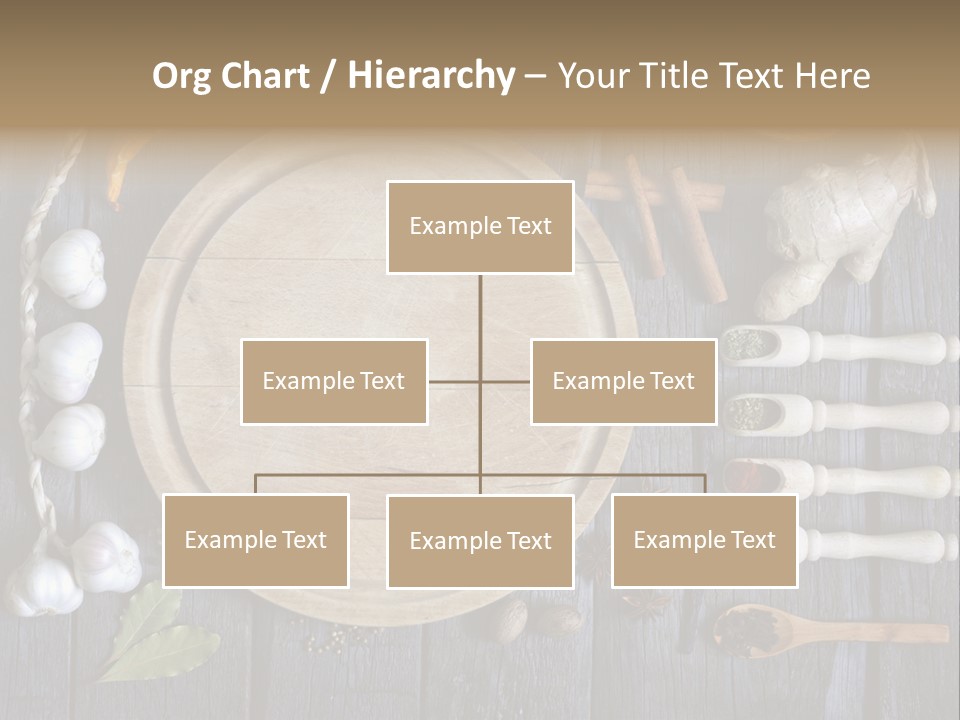 Org Chart / Hierarchy – Your Title Text Here

Example Text

Example Text

Example Text

Example Text

Example Text

Example Text